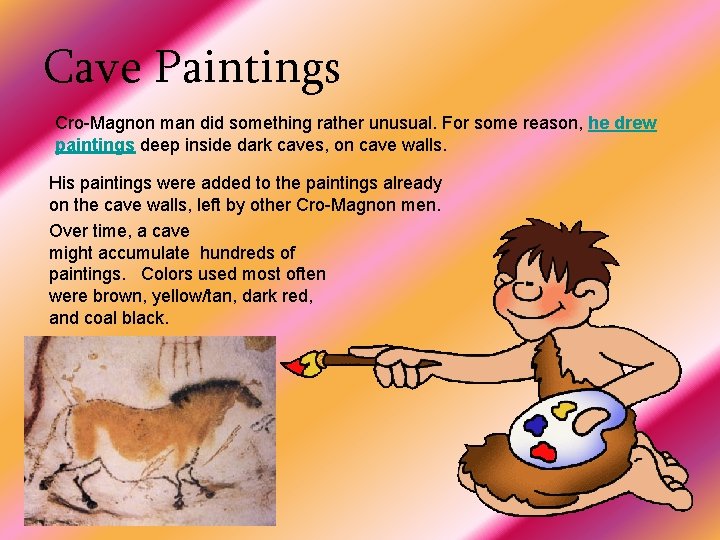 Cave Paintings

Cro-Magnon man did something rather unusual. For some reason, he drew paintings deep inside dark caves, on cave walls.

His paintings were added to the paintings already on the cave walls, left by other Cro-Magnon men.

Over time, a cave might accumulate hundreds of paintings. Colors used most often were brown, yellow/tan, dark red, and coal black.